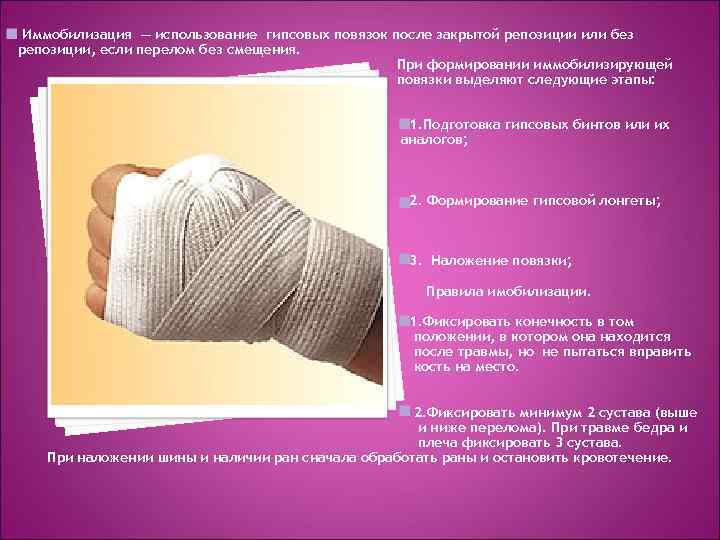 Иммобилизация — использование гипсовых повязок после закрытой репозиции или без репозиции, если перелом без смещения.

При формировании иммобилизирующей повязки выделяют следующие этапы:

1.Подготовка гипсовых бинтов или их аналогов;

2. Формирование гипсовой лонгеты;

3. Наложение повязки;

Правила имобилизации.

1.Фиксировать конечность в том положении, в котором она находится после травмы, но не пытаться вправить кость на место.

2.Фиксировать минимум 2 сустава (выше и ниже перелома). При травме бедра и плеча фиксировать 3 сустава.

При наложении шины и наличии ран сначала обработать раны и остановить кровотечение.